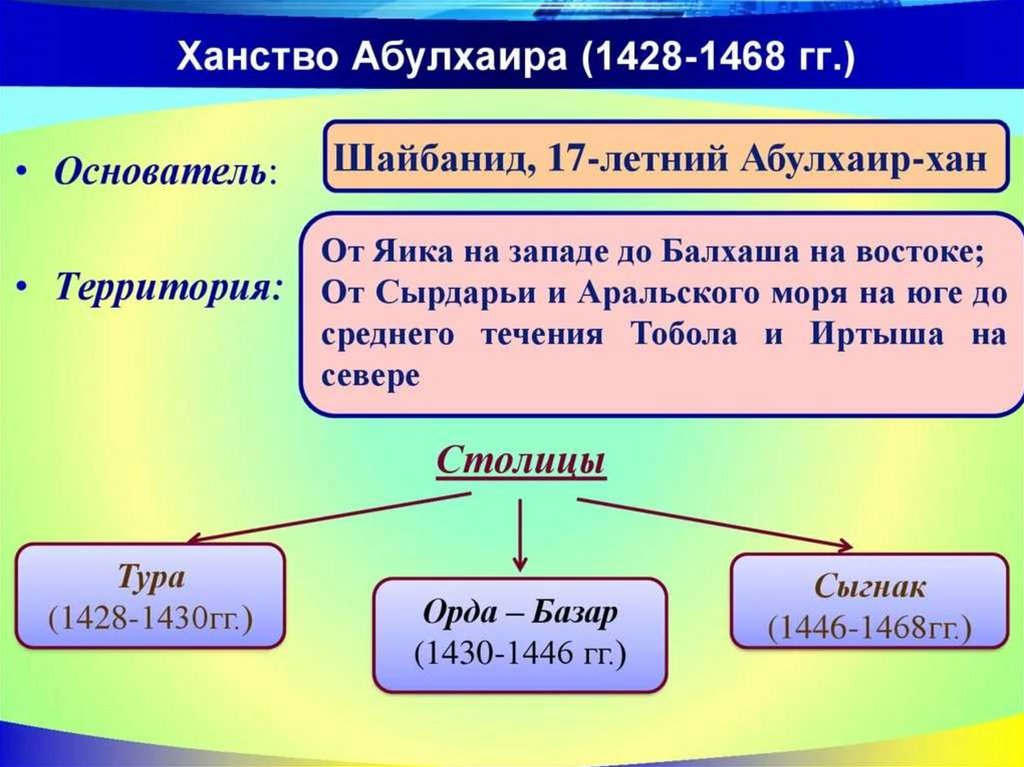 Ханство Абулхаира (1428-1468 гг.)

• Основатель:

Шайбанид, 17-летний Абулхаир-хан

• Территория:

От Яика на западе до Балхаша на востоке; От Сырдарьи и Аральского моря на юге до среднего течения Тобола и Иртыша на севере

Столицы

Тура
(1428-1430гг.)

Орда – Базар
(1430-1446 гг.)

Сыгнак
(1446-1468гг.)